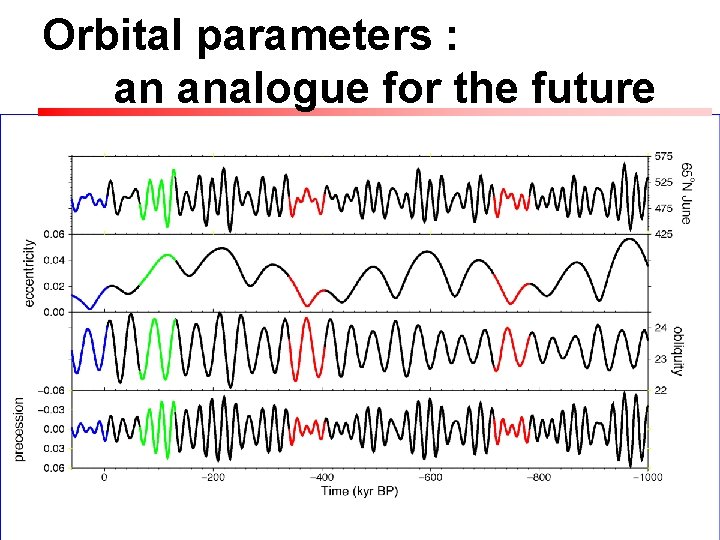 Orbital parameters :
an analogue for the future

575
525
475
425
65°N June

0.06
0.04
0.02
0.00
eccentricity

24
23
22
obliquity

−0.06
−0.03
0.00
0.03
0.06
precession

0
−200
−400
−600
−800
−1000
Time (kyr BP)